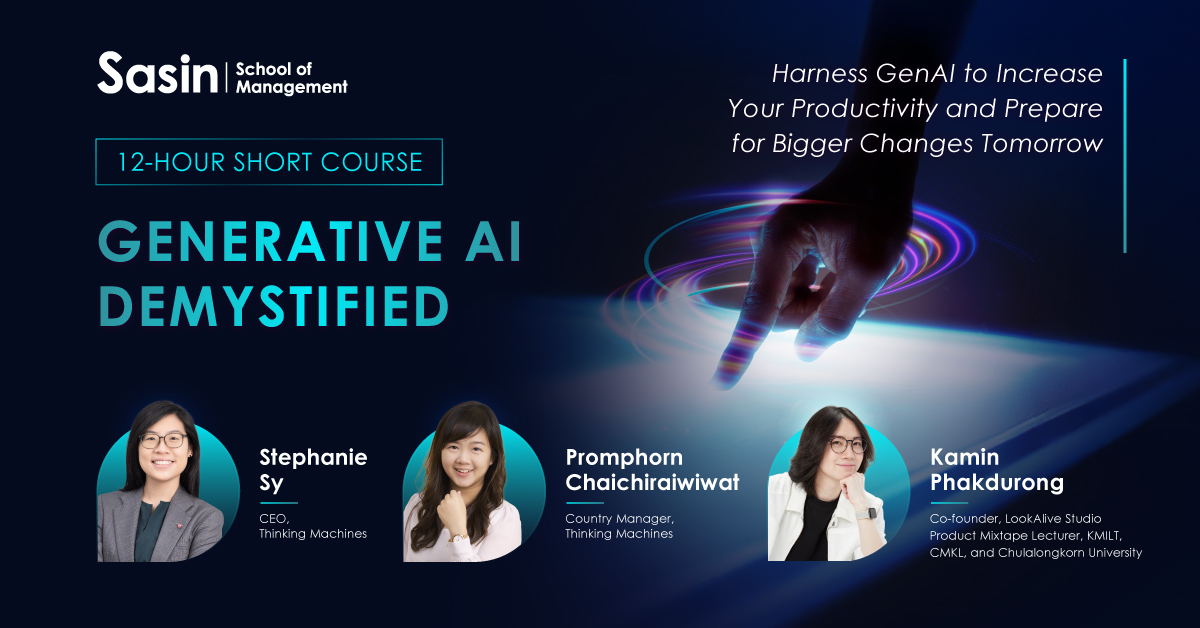 Sasin | School of Management

Harness GenAI to Increase Your Productivity and Prepare for Bigger Changes Tomorrow

12-HOUR SHORT COURSE

GENERATIVE AI DEMYSTIFIED

Stephanie Sy
CEO, Thinking Machines

Promphorn Chaichiraiwiwat
Country Manager, Thinking Machines

Kamin Phakdurong
Co-founder, LookAlive Studio Product Mixtape Lecturer, KMILT, CMKL, and Chulalongkorn University